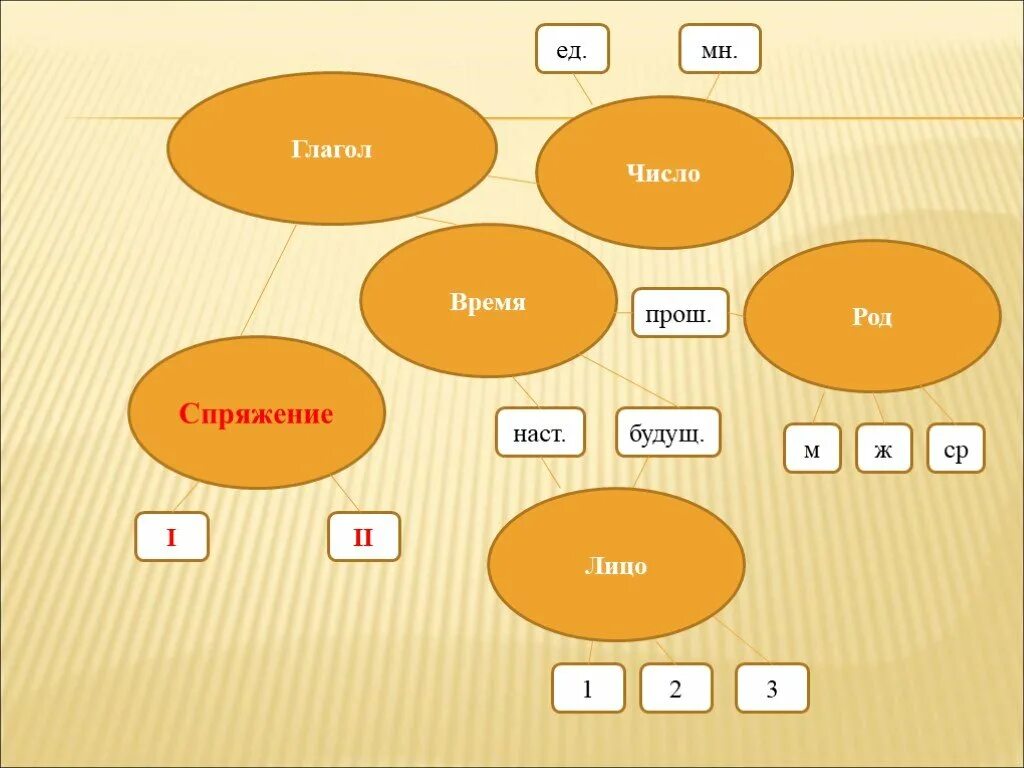 ед.

мн.

Глагол

Число

Время

прош.

Род

Спряжение

наст.

будущ.

м

ж

ср

I

II

Лицо

1

2

3